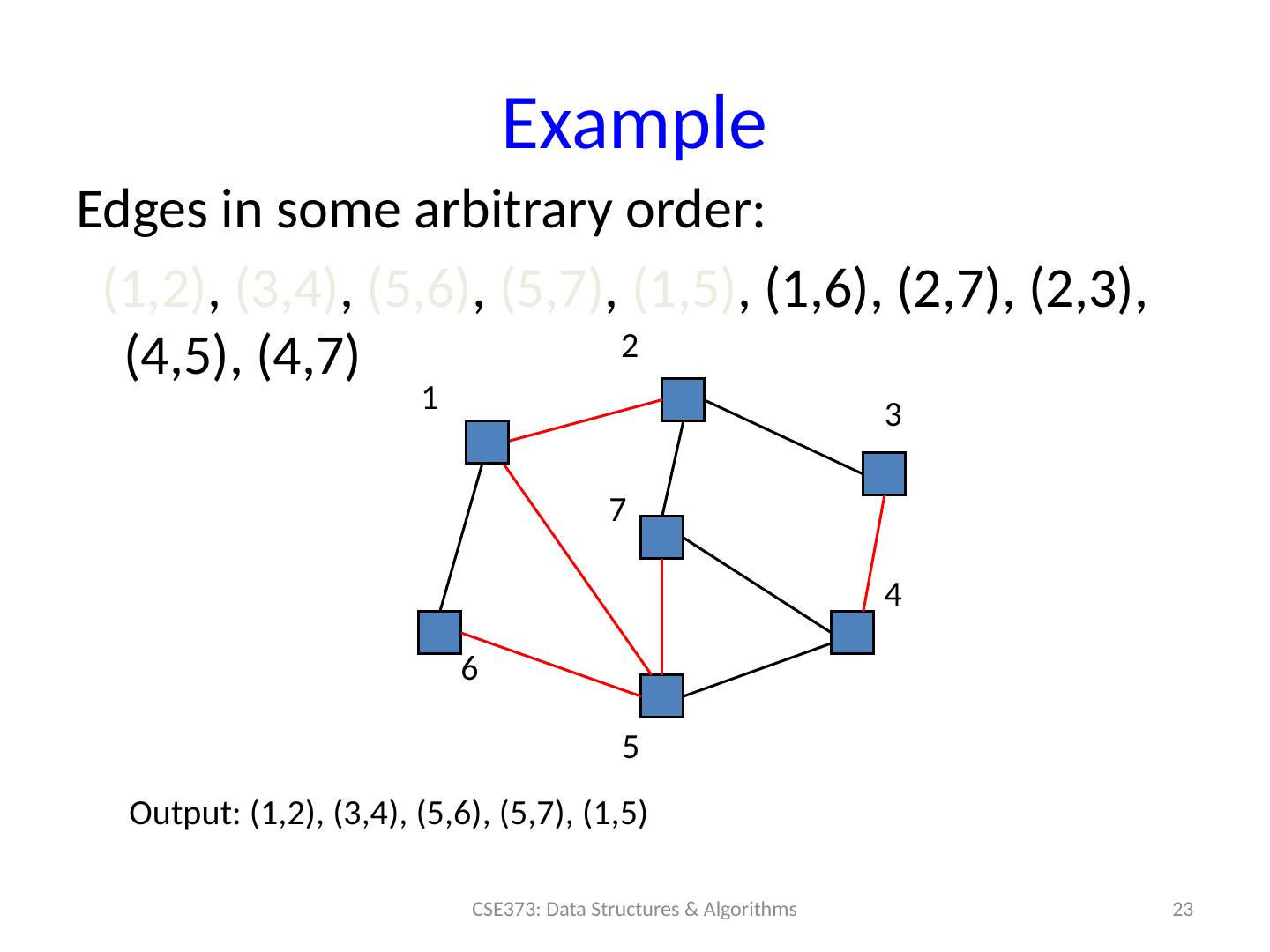 Example

Edges in some arbitrary order:

(1,2), (3,4), (5,6), (5,7), (1,5), (1,6), (2,7), (2,3), (4,5), (4,7)

2

1

3

7

4

6

5

Output: (1,2), (3,4), (5,6), (5,7), (1,5)

CSE373: Data Structures & Algorithms

23